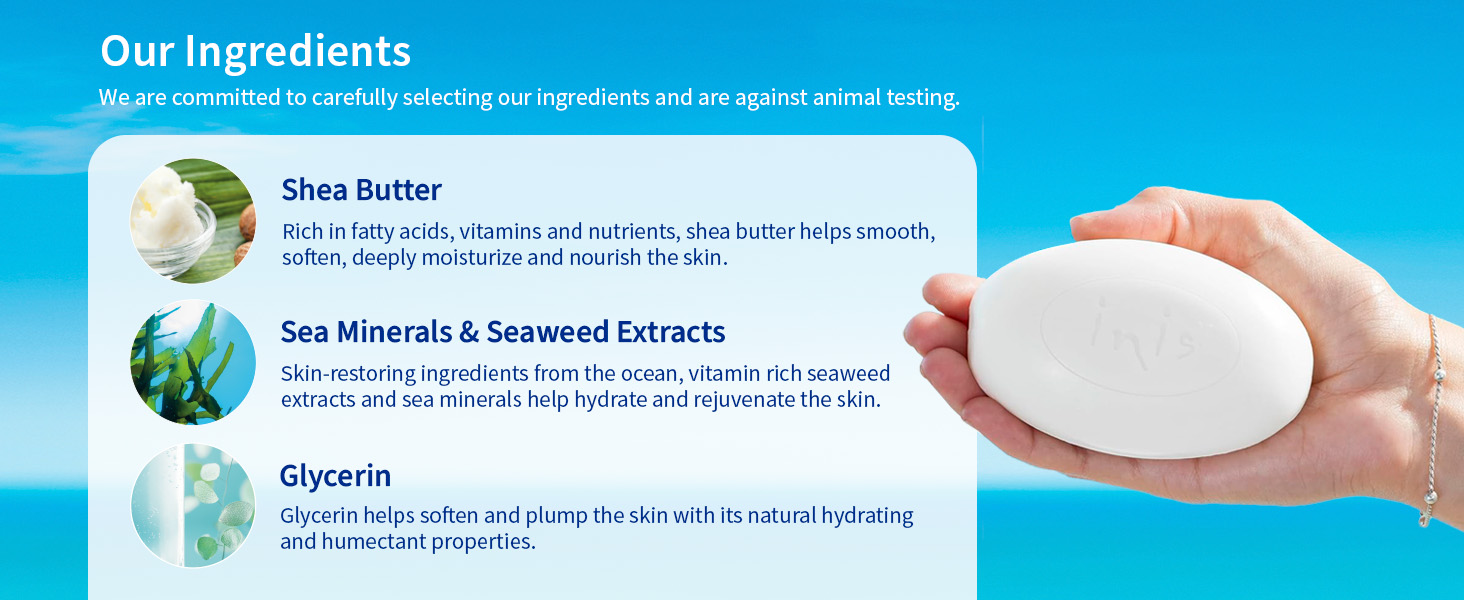 Our Ingredients

We are committed to carefully selecting our ingredients and are against animal testing.

Shea Butter

Rich in fatty acids, vitamins and nutrients, shea butter helps smooth, soften, deeply moisturize and nourish the skin.

Sea Minerals & Seaweed Extracts

Skin-restoring ingredients from the ocean, vitamin rich seaweed extracts and sea minerals help hydrate and rejuvenate the skin.

Glycerin

Glycerin helps soften and plump the skin with its natural hydrating and humectant properties.

inis